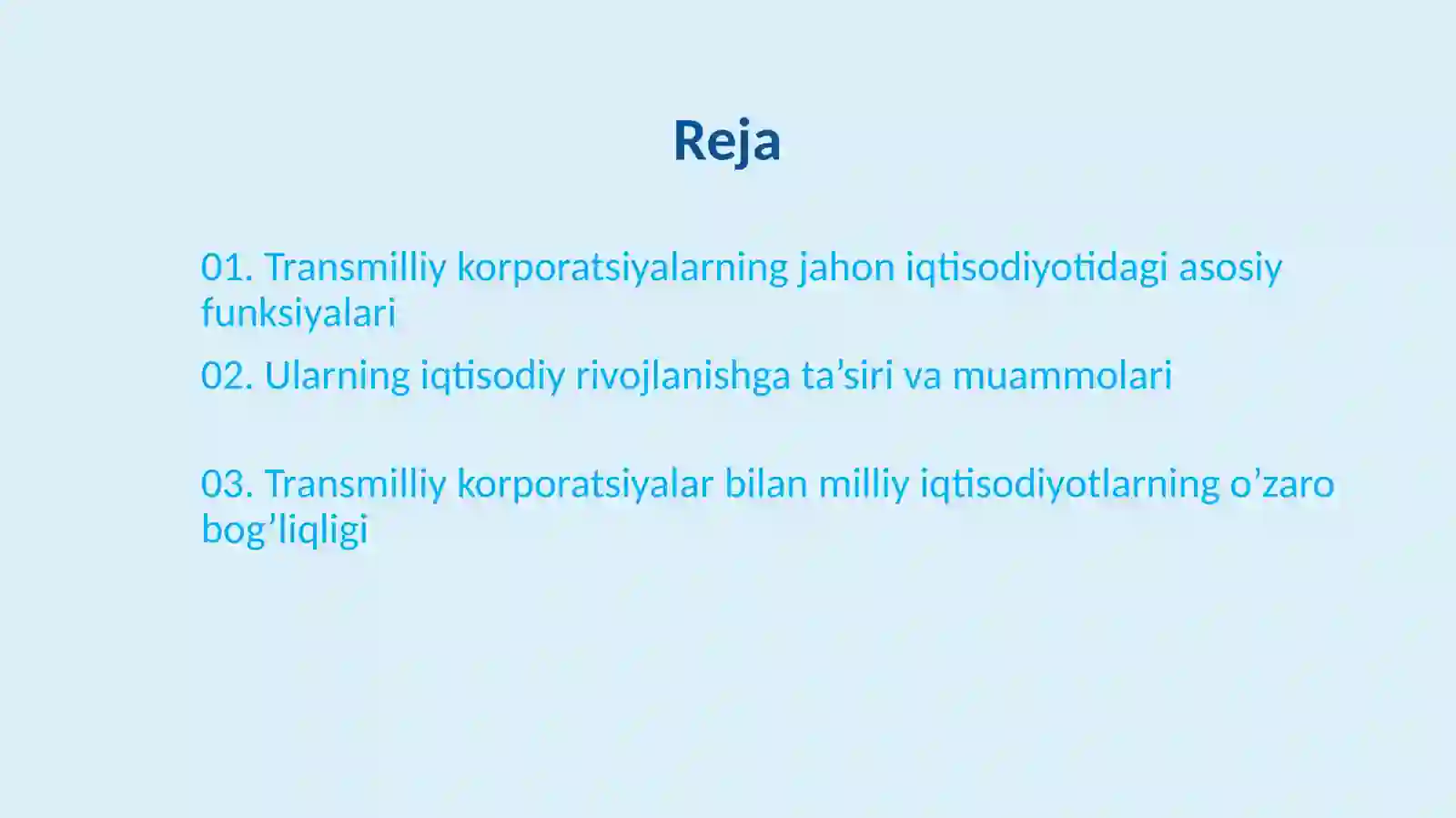 Reja

01. Transmilliy korporatsiyalarning jahon iqtisodiyotidagi asosiy funksiyalari

02. Ularning iqtisodiy rivojlanishga ta’siri va muammolari

03. Transmilliy korporatsiyalar bilan milliy iqtisodiyotlarning o’zaro bog’liqligi